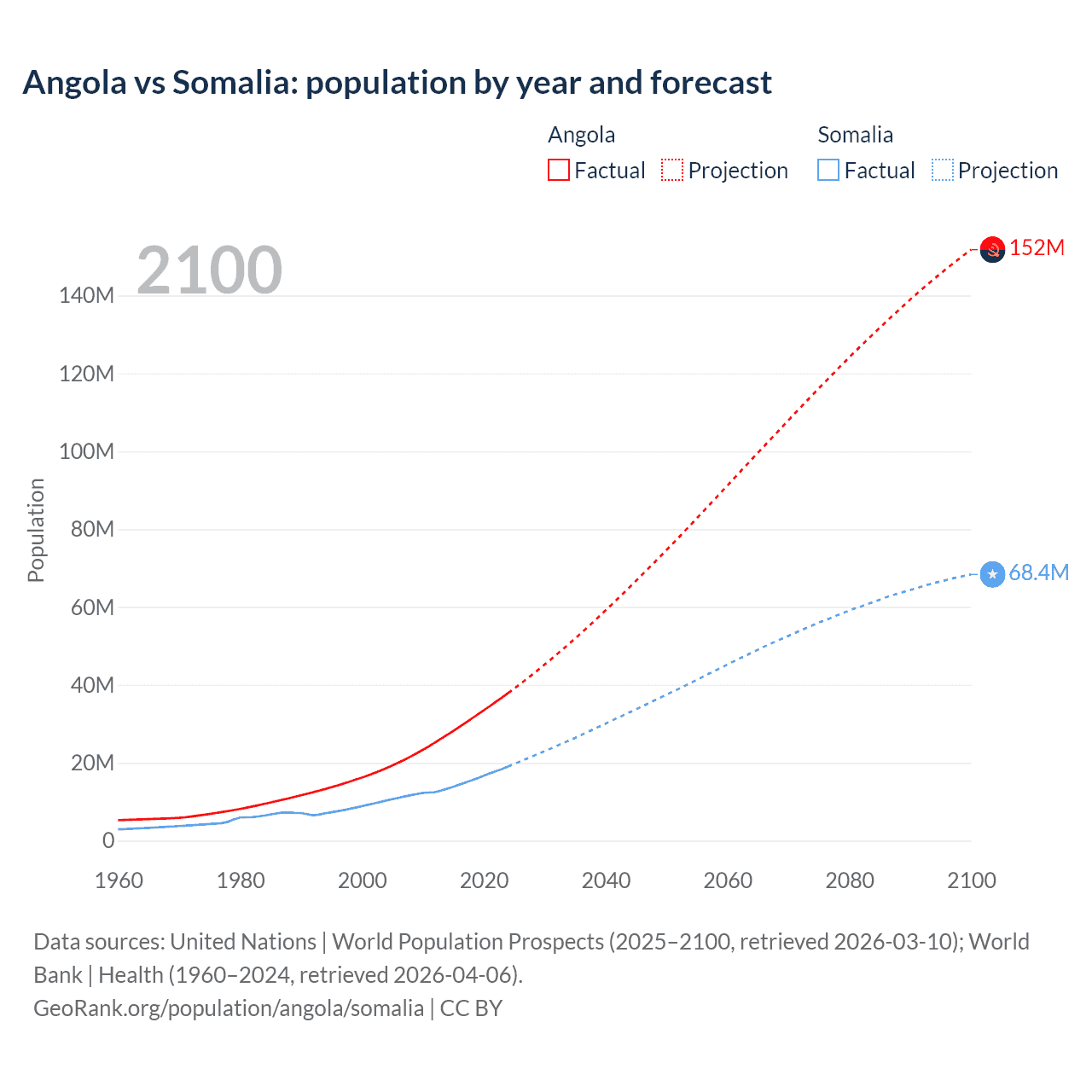 Angola vs Somalia: population by year and forecast

Angola
Factual
Projection

Somalia
Factual
Projection

2100

152M
68.4M

Population

140M
120M
100M
80M
60M
40M
20M
0

1960
1980
2000
2020
2040
2060
2080
2100

Data sources: United Nations | World Population Prospects (2025–2100, retrieved 2026-03-10); World Bank | Health (1960–2024, retrieved 2026-04-06).
GeoRank.org/population/angola/somalia | CC BY